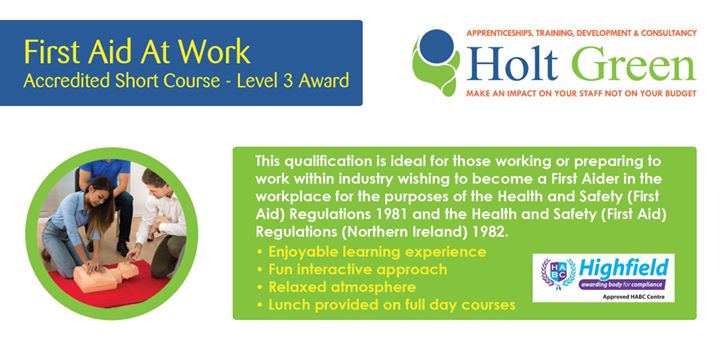 First Aid At Work
Accredited Short Course - Level 3 Award

APPRENTICESHIPS, TRAINING, DEVELOPMENT & CONSULTANCY
Holt Green
MAKE AN IMPACT ON YOUR STAFF NOT ON YOUR BUDGET

This qualification is ideal for those working or preparing to work within industry wishing to become a First Aider in the workplace for the purposes of the Health and Safety (First Aid) Regulations 1981 and the Health and Safety (First Aid) Regulations (Northern Ireland) 1982.

• Enjoyable learning experience
• Fun interactive approach
• Relaxed atmosphere
• Lunch provided on full day courses

HABC
Highfield
awarding body for compliance
Approved HABC Centre